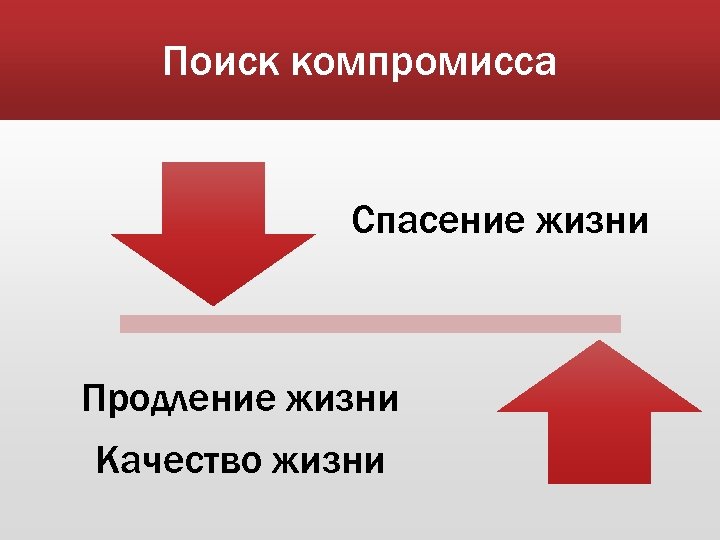 Поиск компромисса

Спасение жизни

Продление жизни

Качество жизни